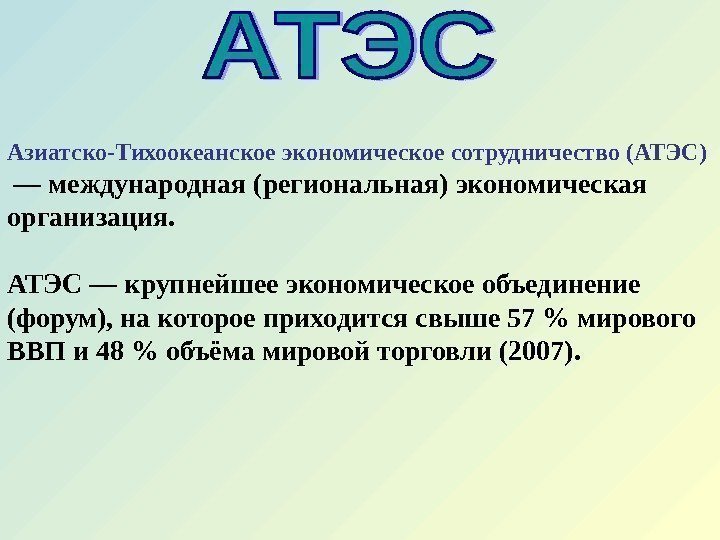 АТЭС

Азиатско-Тихоокеанское экономическое сотрудничество (АТЭС) — международная (региональная) экономическая организация.

АТЭС — крупнейшее экономическое объединение (форум), на которое приходится свыше 57 % мирового ВВП и 48 % объёма мировой торговли (2007).